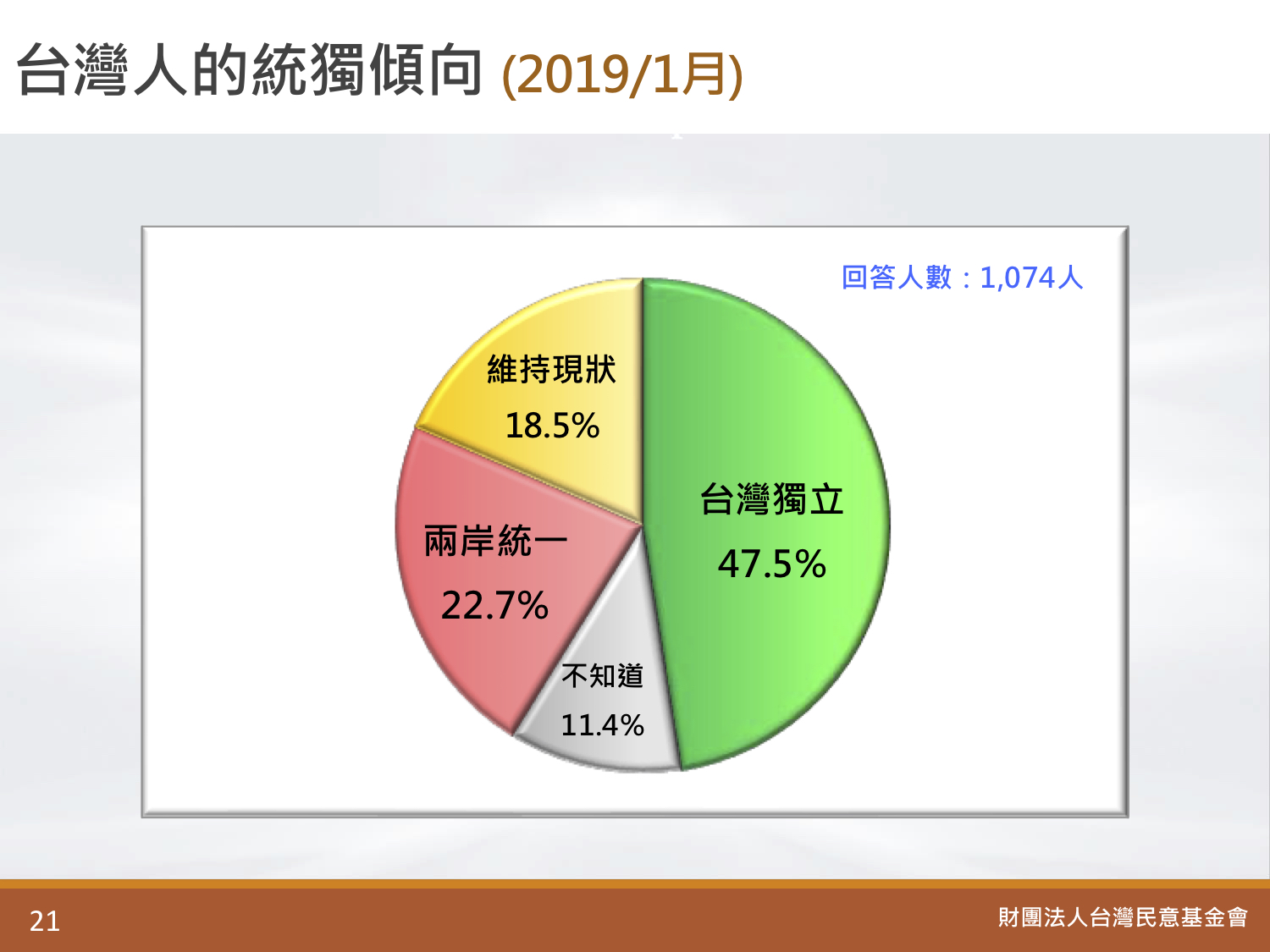 台灣人的統獨傾向 (2019/1月)

回答人數：1,074人

維持現狀
18.5%

台灣獨立
47.5%

兩岸統一
22.7%

不知道
11.4%

21

財團法人台灣民意基金會